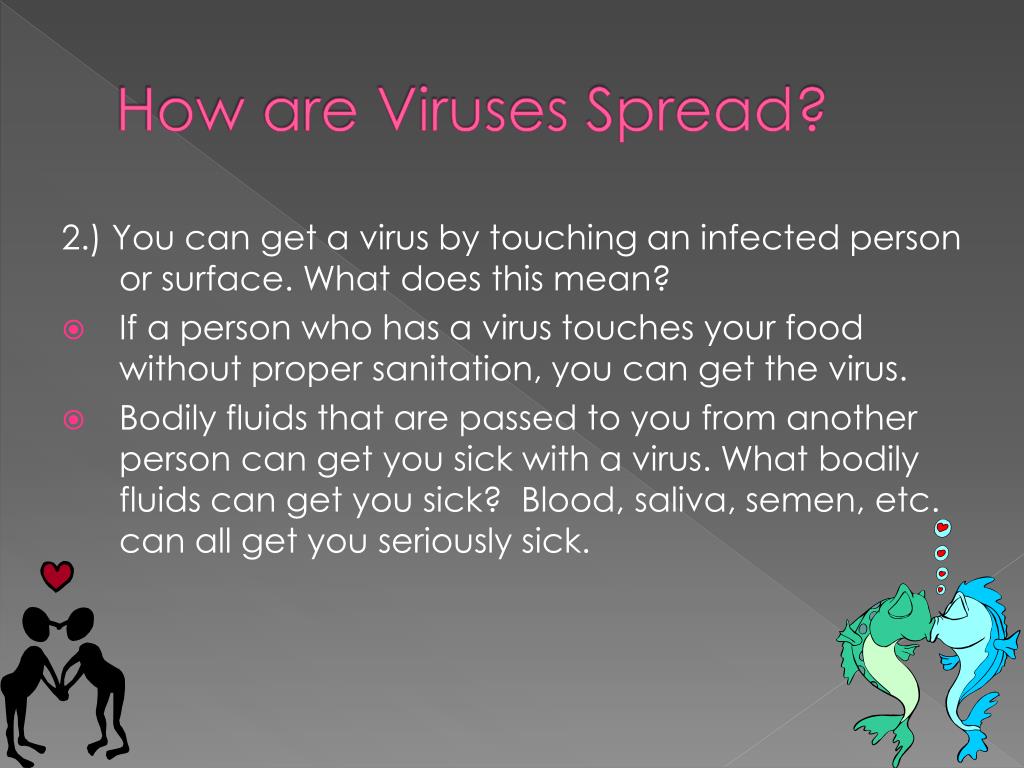 How are Viruses Spread?

2.) You can get a virus by touching an infected person or surface. What does this mean?

If a person who has a virus touches your food without proper sanitation, you can get the virus.

Bodily fluids that are passed to you from another person can get you sick with a virus. What bodily fluids can get you sick? Blood, saliva, semen, etc. can all get you seriously sick.